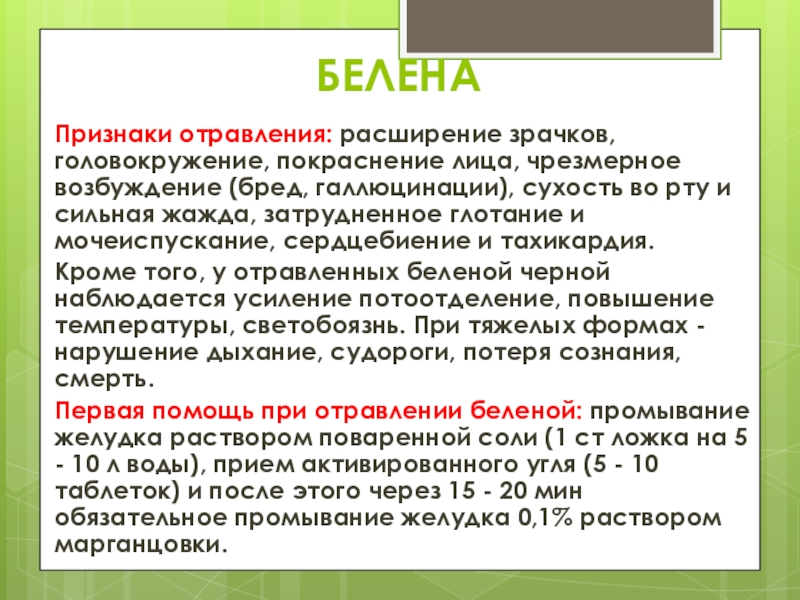 БЕЛЕНА

Признаки отравления: расширение зрачков, головокружение, покраснение лица, чрезмерное возбуждение (бред, галлюцинации), сухость во рту и сильная жажда, затрудненное глотание и мочеиспускание, сердцебиение и тахикардия.

Кроме того, у отравленных беленой черной наблюдается усиление потоотделение, повышение температуры, светобоязнь. При тяжелых формах - нарушение дыхание, судороги, потеря сознания, смерть.

Первая помощь при отравлении беленой: промывание желудка раствором поваренной соли (1 ст ложка на 5 - 10 л воды), прием активированного угля (5 - 10 таблеток) и после этого через 15 - 20 мин обязательное промывание желудка 0,1% раствором марганцовки.